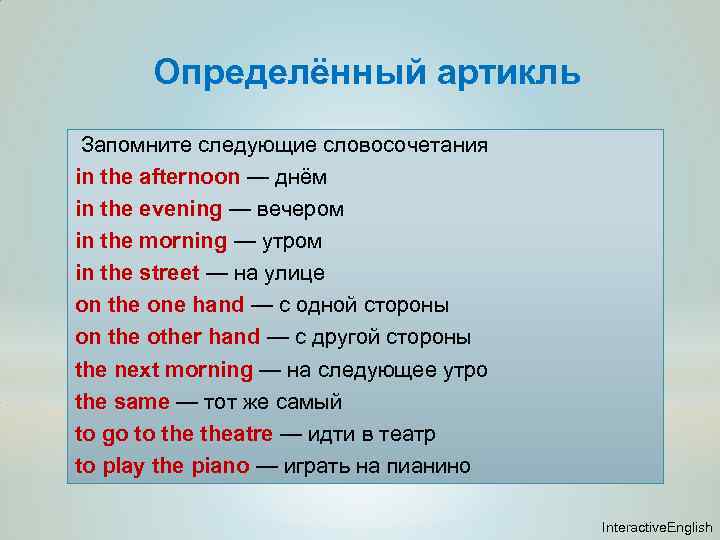 Определённый артикль

Запомните следующие словосочетания
in the afternoon — днём
in the evening — вечером
in the morning — утром
in the street — на улице
on the one hand — с одной стороны
on the other hand — с другой стороны
the next morning — на следующее утро
the same — тот же самый
to go to the theatre — идти в театр
to play the piano — играть на пианино

InteractiveEnglish